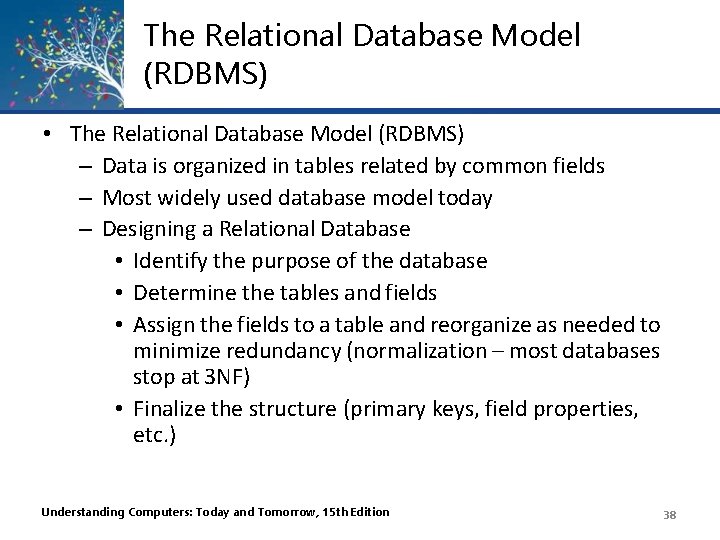 The Relational Database Model (RDBMS)

• The Relational Database Model (RDBMS)
– Data is organized in tables related by common fields
– Most widely used database model today
– Designing a Relational Database
• Identify the purpose of the database
• Determine the tables and fields
• Assign the fields to a table and reorganize as needed to minimize redundancy (normalization – most databases stop at 3NF)
• Finalize the structure (primary keys, field properties, etc.)

Understanding Computers: Today and Tomorrow, 15th Edition

38